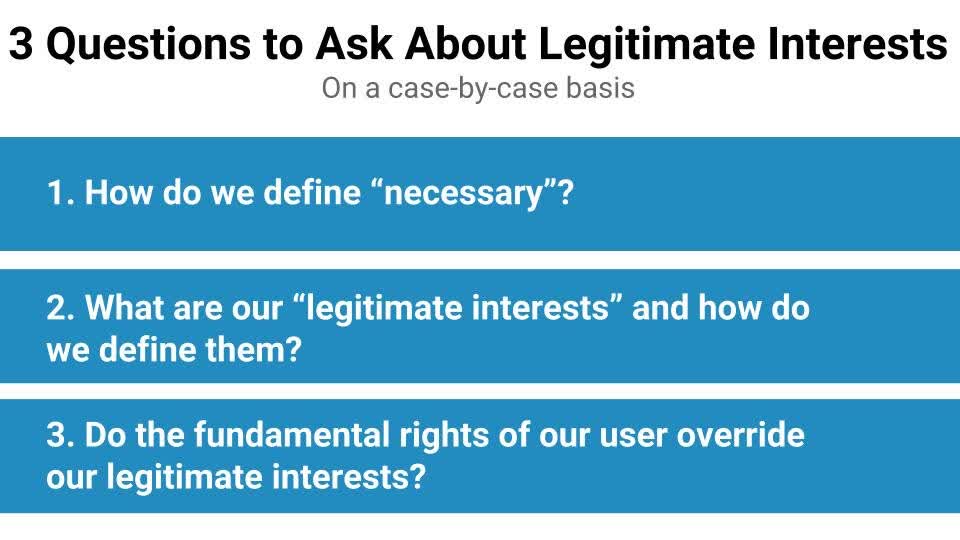 3 Questions to Ask About Legitimate Interests

On a case-by-case basis

1. How do we define “necessary”?

2. What are our “legitimate interests” and how do we define them?

3. Do the fundamental rights of our user override our legitimate interests?